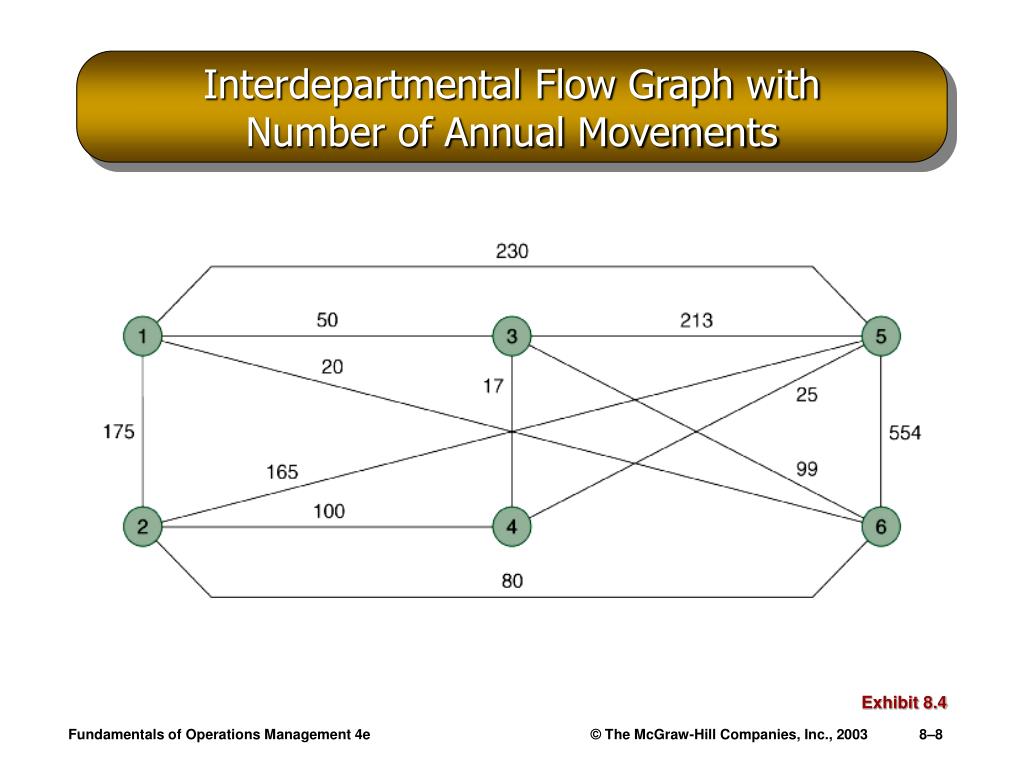 Interdepartmental Flow Graph with Number of Annual Movements

230

1

50

3

213

5

20

17

25

175

554

165

99

100

2

4

6

80

Exhibit 8.4

Fundamentals of Operations Management 4e

© The McGraw-Hill Companies, Inc., 2003

8–8